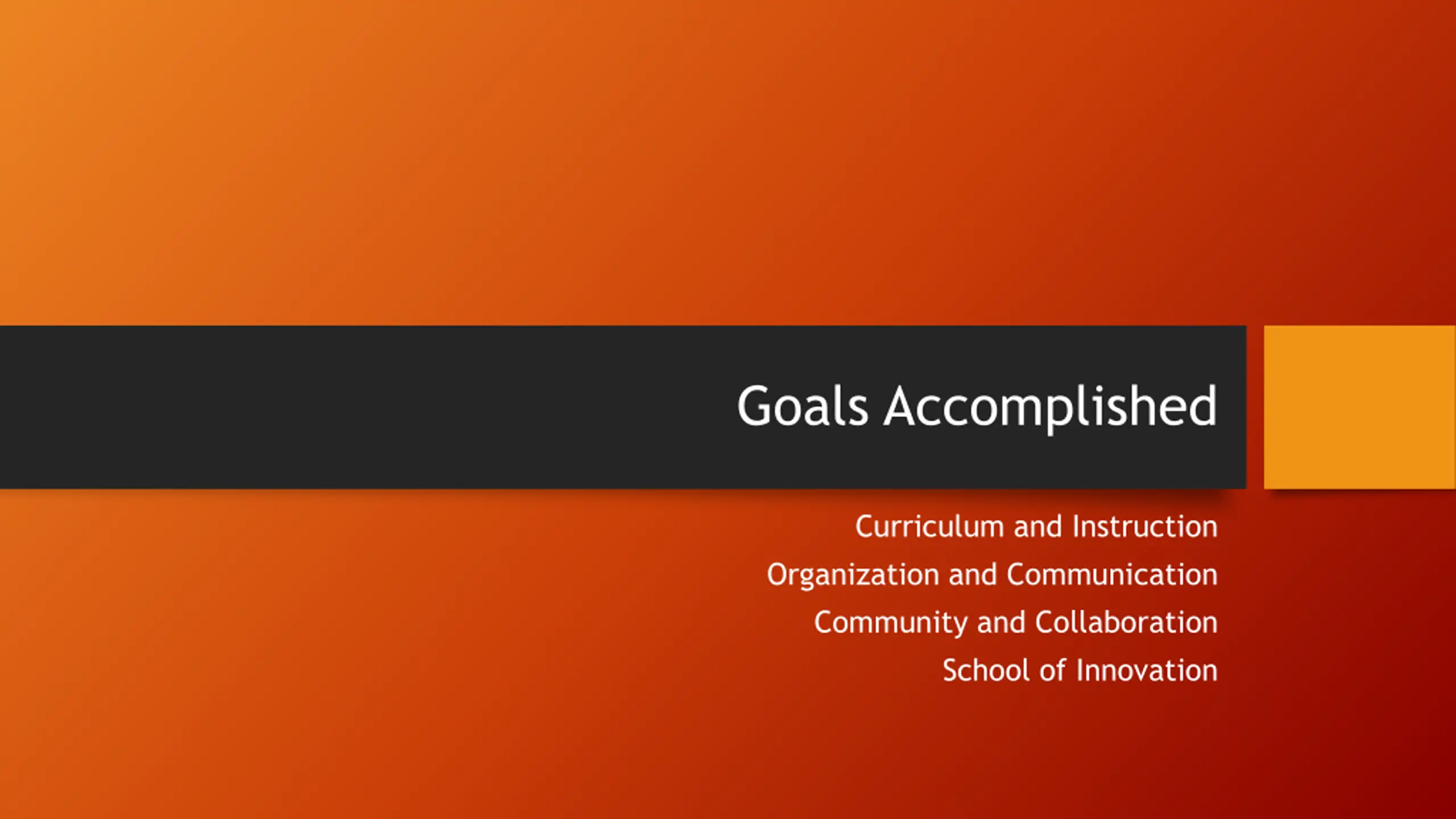 Goals Accomplished

Curriculum and Instruction
Organization and Communication
Community and Collaboration
School of Innovation